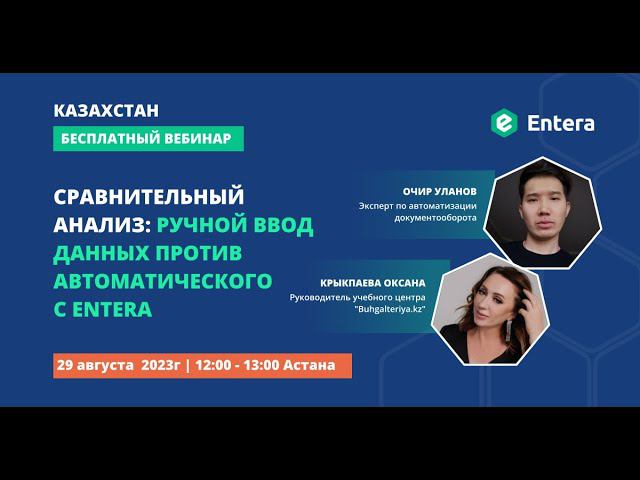 КАЗАХСТАН

БЕСПЛАТНЫЙ ВЕБИНАР

Entera

СРАВНИТЕЛЬНЫЙ АНАЛИЗ: РУЧНОЙ ВВОД ДАННЫХ ПРОТИВ АВТОМАТИЧЕСКОГО С ENTERA

ОЧИР УЛАНОВ
Эксперт по автоматизации документооборота

КРЫКПАЕВА ОКСАНА
Руководитель учебного центра "Buhgalteriya.kz"

29 августа 2023г | 12:00 - 13:00 Астана